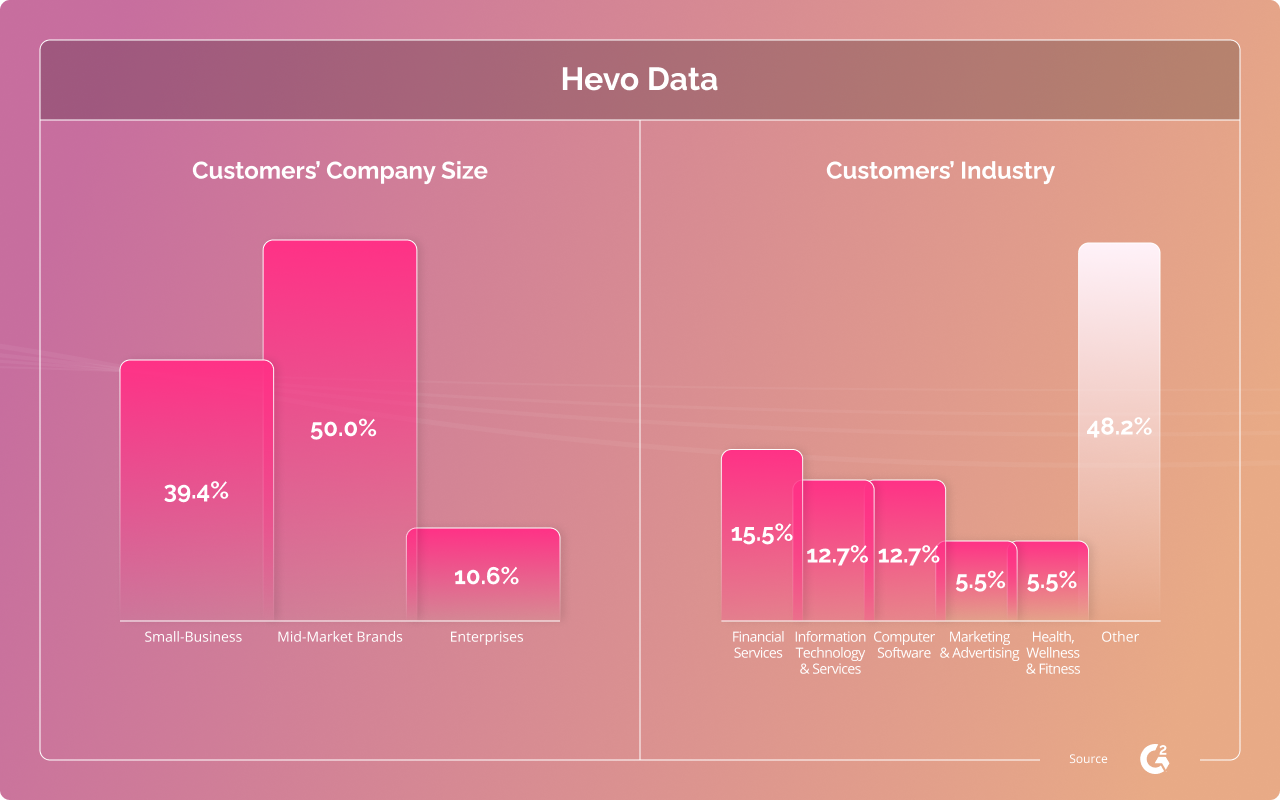 Hevo Data

Customers' Company Size

39.4%

50.0%

10.6%

Small-Business
Mid-Market Brands
Enterprises

Customers' Industry

15.5%
12.7%
12.7%
5.5%
5.5%
48.2%

Financial Services
Information Technology & Services
Computer Software
Marketing & Advertising
Health, Wellness & Fitness
Other

Source
G2